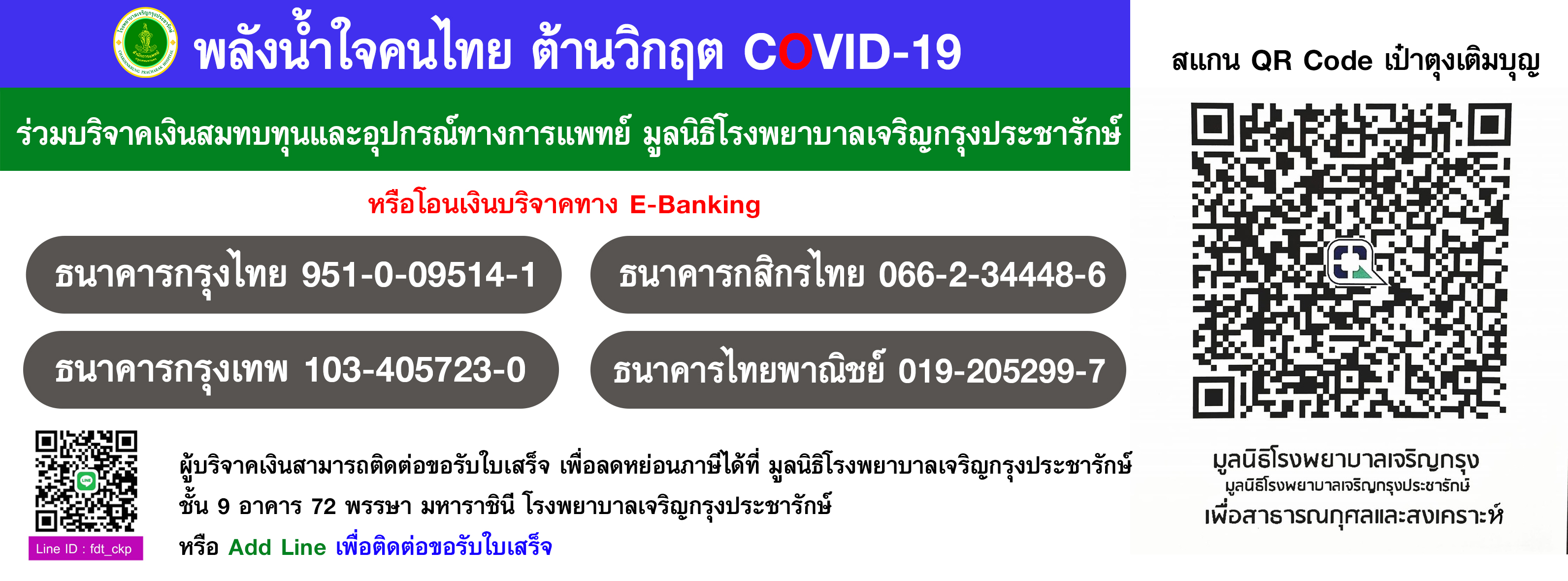 พลังน้ำใจคนไทย ต้านวิกฤต COVID-19

ร่วมบริจาคเงินสมทบทุนและอุปกรณ์ทางการแพทย์ มูลนิธิโรงพยาบาลเจริญกรุงประชารักษ์

หรือโอนเงินบริจาคทาง E-Banking

ธนาคารกรุงไทย 951-0-09514-1

ธนาคารกสิกรไทย 066-2-34448-6

ธนาคารกรุงเทพ 103-405723-0

ธนาคารไทยพาณิชย์ 019-205299-7

Line ID : fdt_ckp

ผู้บริจาคเงินสามารถติดต่อขอรับใบเสร็จ เพื่อลดหย่อนภาษีได้ที่ มูลนิธิโรงพยาบาลเจริญกรุงประชารักษ์ ชั้น 9 อาคาร 72 พรรษา มหาราชินี โรงพยาบาลเจริญกรุงประชารักษ์

หรือ Add Line เพื่อติดต่อขอรับใบเสร็จ

สแกน QR Code เป๋าตุงเติมบุญ

มูลนิธิโรงพยาบาลเจริญกรุง

มูลนิธิโรงพยาบาลเจริญกรุงประชารักษ์

เพื่อสาธารณกุศลและสงเคราะห์